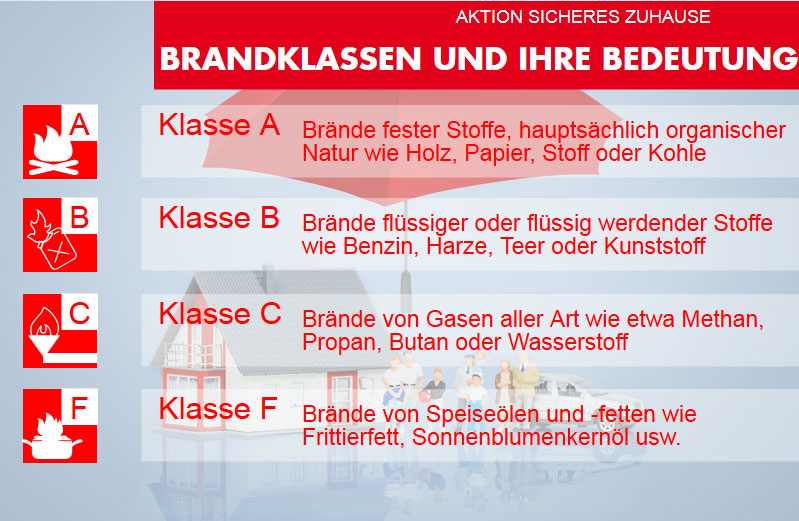 AKTION SICHERES ZUHAUSE

BRANDKLASSEN UND IHRE BEDEUTUNG

A

Klasse A

Brände fester Stoffe, hauptsächlich organischer Natur wie Holz, Papier, Stoff oder Kohle

B

Klasse B

Brände flüssiger oder flüssig werdender Stoffe wie Benzin, Harze, Teer oder Kunststoff

C

Klasse C

Brände von Gasen aller Art wie etwa Methan, Propan, Butan oder Wasserstoff

F

Klasse F

Brände von Speiseölen und -fetten wie Frittierfett, Sonnenblumenkernöl usw.